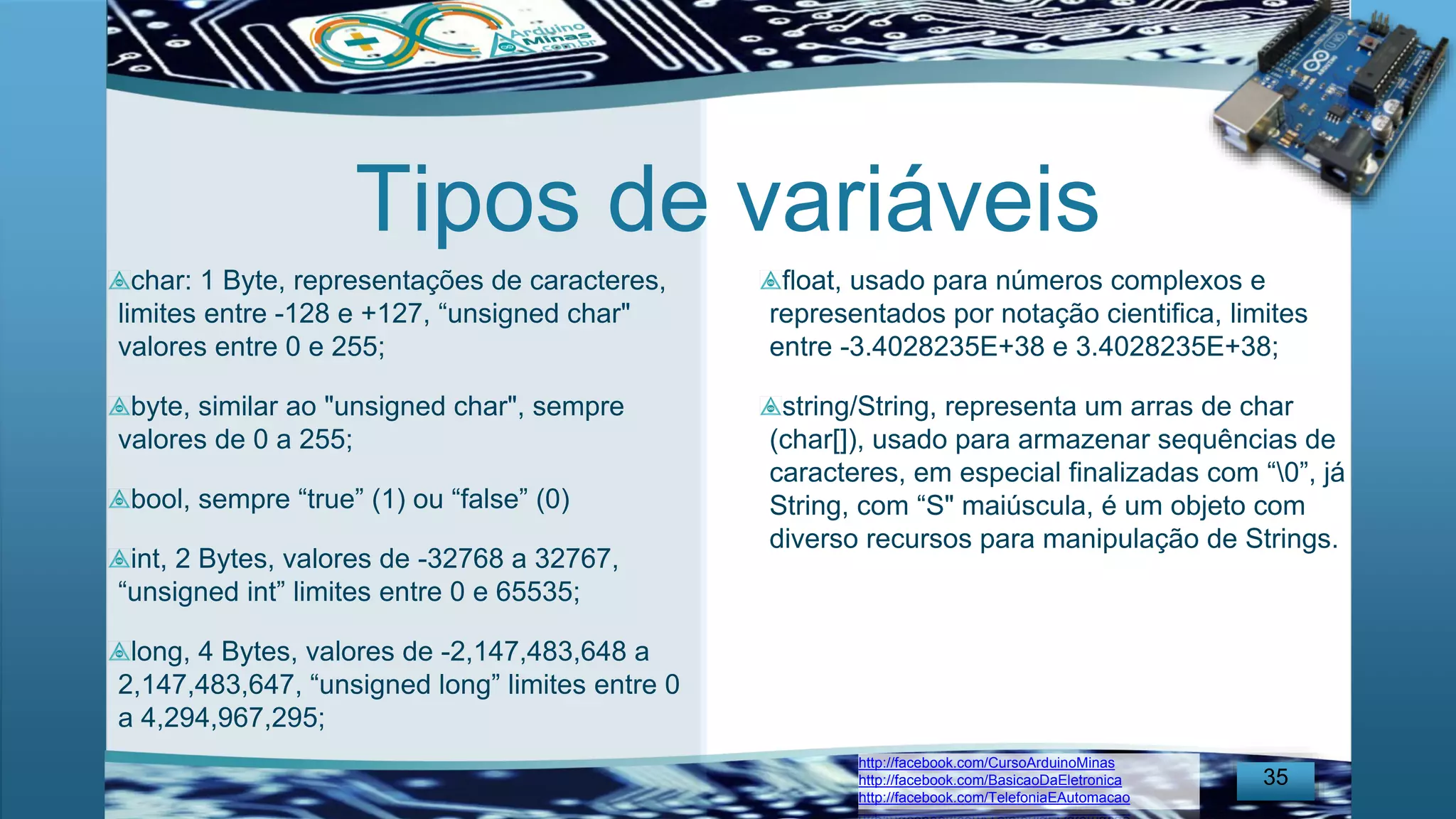 Arduino Minas .com.br

Tipos de variáveis

char: 1 Byte, representações de caracteres, limites entre -128 e +127, “unsigned char" valores entre 0 e 255;

byte, similar ao "unsigned char", sempre valores de 0 a 255;

bool, sempre “true” (1) ou “false” (0)

int, 2 Bytes, valores de -32768 a 32767, “unsigned int” limites entre 0 e 65535;

long, 4 Bytes, valores de -2,147,483,648 a 2,147,483,647, “unsigned long” limites entre 0 a 4,294,967,295;

float, usado para números complexos e representados por notação cientifica, limites entre -3.4028235E+38 e 3.4028235E+38;

string/String, representa um arras de char (char[]), usado para armazenar sequências de caracteres, em especial finalizadas com “\0”, já String, com “S" maiúscula, é um objeto com diverso recursos para manipulação de Strings.

http://facebook.com/CursoArduinoMinas
http://facebook.com/BasicaoDaEletronica
http://facebook.com/TelefoniaEAutomacao

35